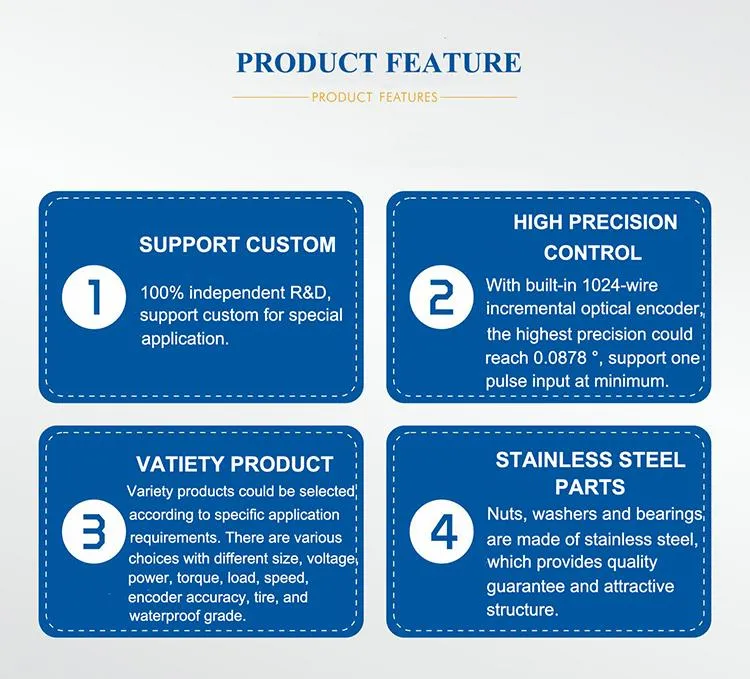 PRODUCT FEATURE

PRODUCT FEATURES

1

SUPPORT CUSTOM

100% independent R&D, support custom for special application.

2

HIGH PRECISION CONTROL

With built-in 1024-wire incremental optical encoder, the highest precision could reach 0.0878 °, support one pulse input at minimum.

3

VATIETY PRODUCT

Variety products could be selected according to specific application requirements. There are various choices with different size, voltage, power, torque, load, speed, encoder accuracy, tire, and waterproof grade.

4

STAINLESS STEEL PARTS

Nuts, washers and bearings are made of stainless steel, which provides quality guarantee and attractive structure.